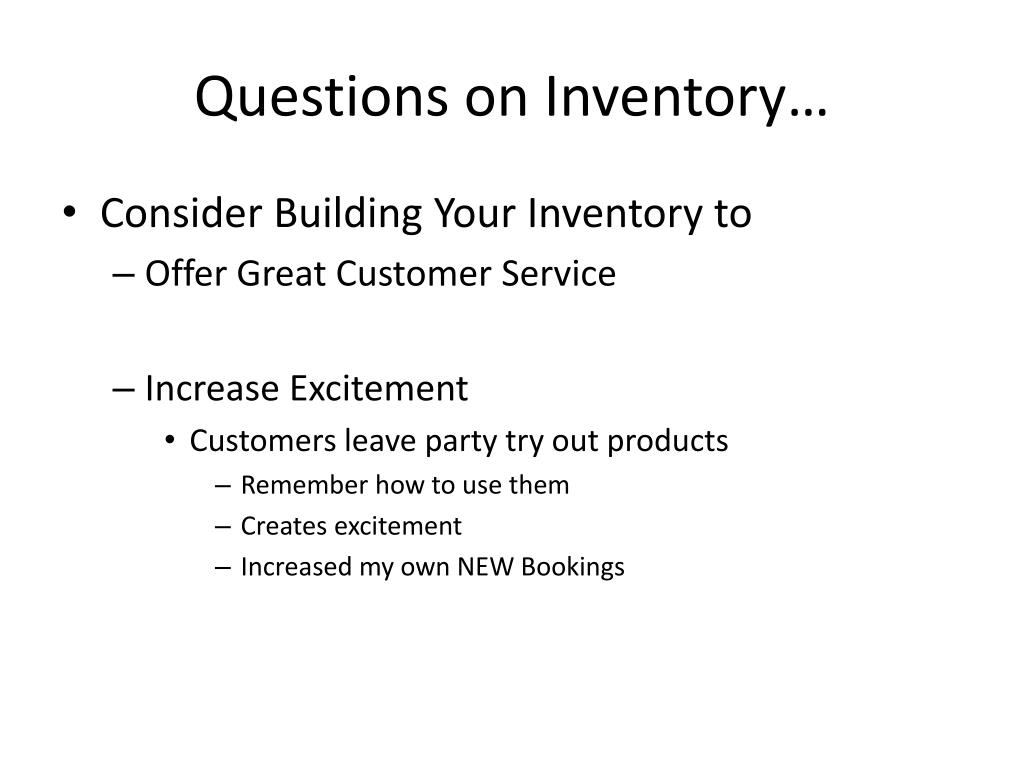 Questions on Inventory…

• Consider Building Your Inventory to
– Offer Great Customer Service

– Increase Excitement
• Customers leave party try out products
– Remember how to use them
– Creates excitement
– Increased my own NEW Bookings